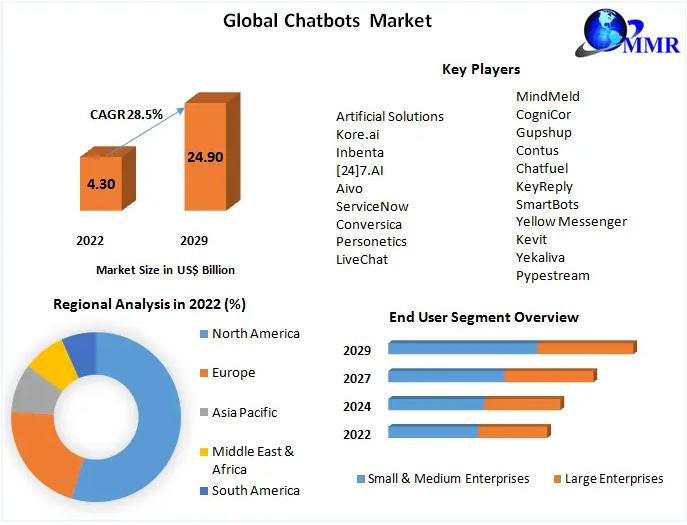 Global Chatbots Market

MMR

CAGR 28.5%

4.30

24.90

2022

2029

Market Size in US$ Billion

Key Players

Artificial Solutions
Kore.ai
Inbenta
[24]7.AI
Aivo
ServiceNow
Conversica
Personetics
LiveChat

MindMeld
CogniCor
Gupshup
Contus
Chatfuel
KeyReply
SmartBots
Yellow Messenger
Kevit
Yekaliva
Pypestream

Regional Analysis in 2022 (%)

North America
Europe
Asia Pacific
Middle East & Africa
South America

End User Segment Overview

2029
2027
2024
2022

Small & Medium Enterprises
Large Enterprises